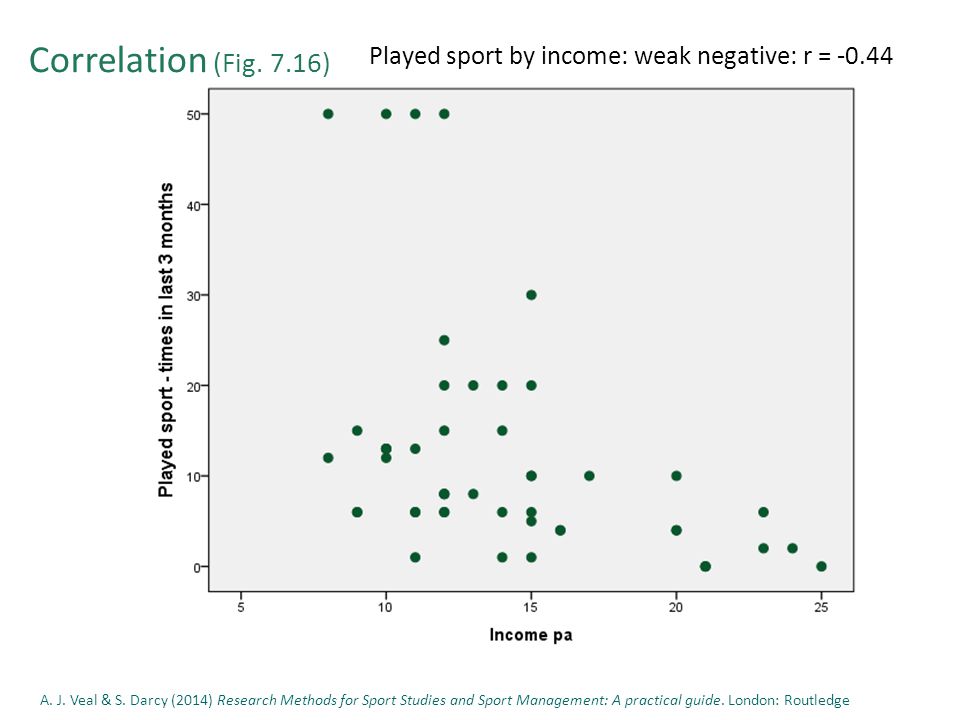 Correlation (Fig. 7.16)

Played sport by income: weak negative: r = -0.44

Played sport - times in last 3 months

50
40
30
20
10
0

5 10 15 20 25

Income pa

A. J. Veal & S. Darcy (2014) Research Methods for Sport Studies and Sport Management: A practical guide. London: Routledge